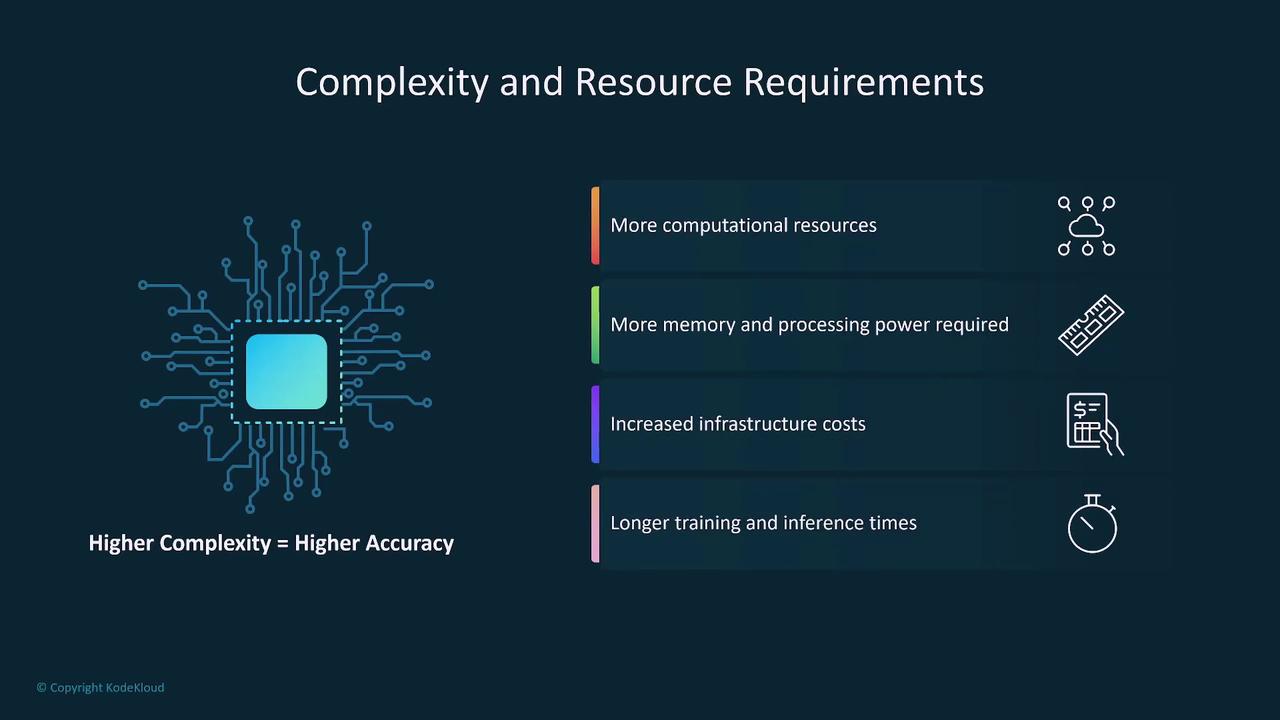 Complexity and Resource Requirements

Higher Complexity = Higher Accuracy

More computational resources

More memory and processing power required

Increased infrastructure costs

Longer training and inference times

© Copyright KodeKloud